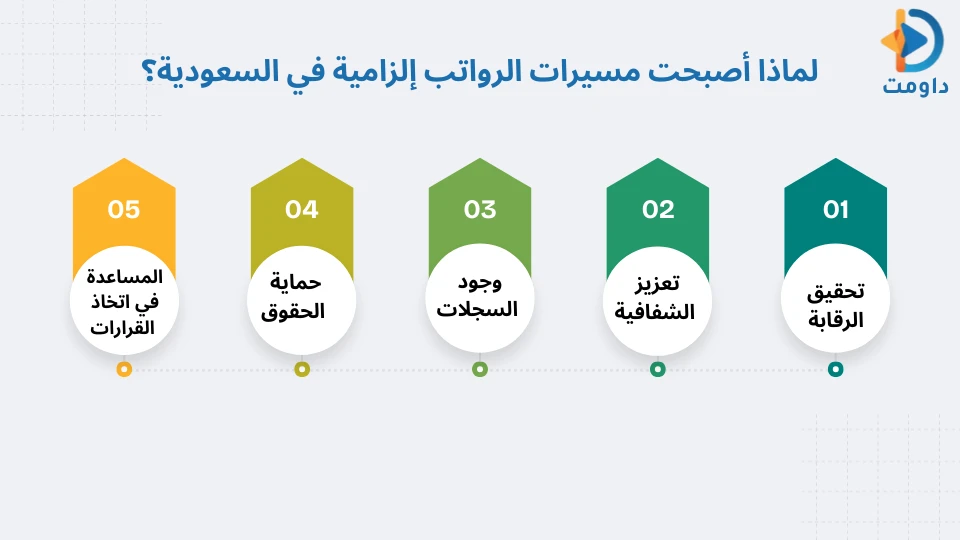 داومت

لماذا أصبحت مسيرات الرواتب إلزامية في السعودية؟

01
تحقيق الرقابة

02
تعزيز الشفافية

03
وجود السجلات

04
حماية الحقوق

05
المساعدة في اتخاذ القرارات